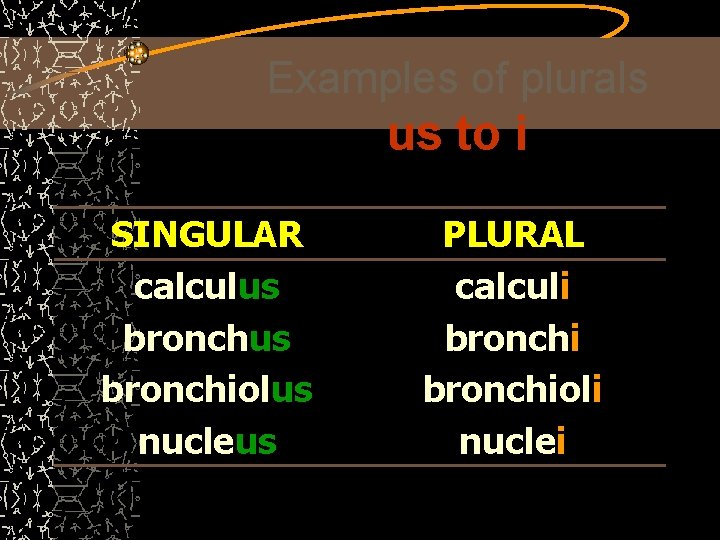 Examples of plurals
us to i

| SINGULAR | PLURAL |
|---|---|
| calculus | calculi |
| bronchus | bronchi |
| bronchiolus | bronchioli |
| nucleus | nuclei |